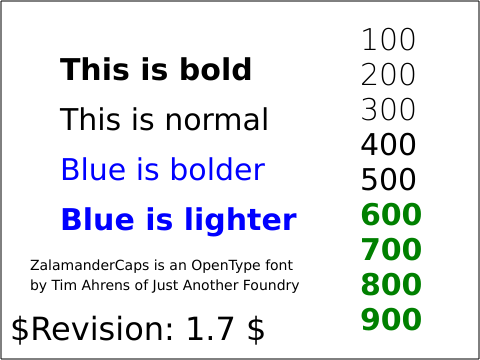 This is bold

This is normal

Blue is bolder

Blue is lighter

ZalamanderCaps is an OpenType font by Tim Ahrens of Just Another Foundry

\$Revision: 1.7 \$

100
200
300
400
500
600
700
800
900